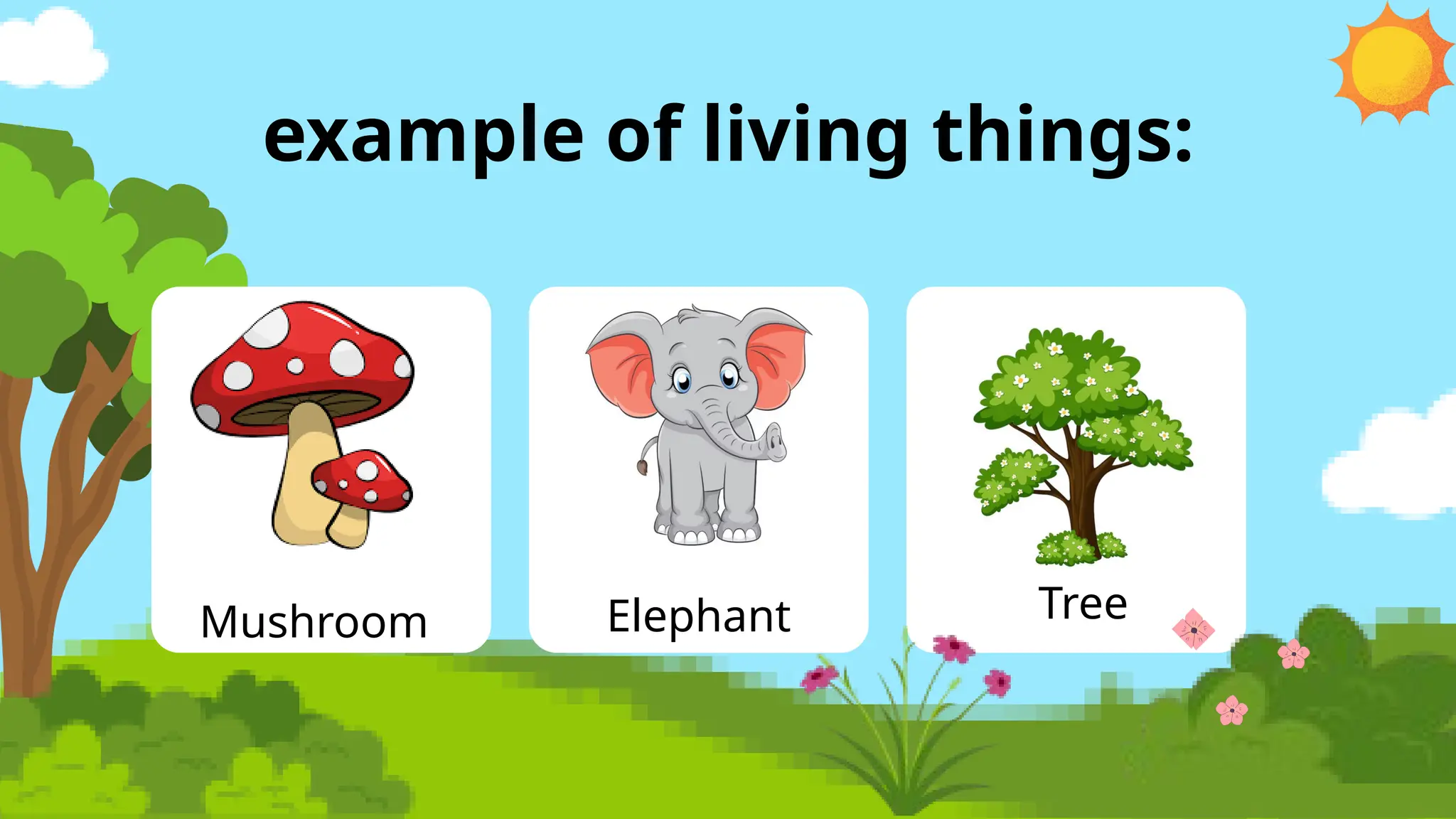 example of living things:

Mushroom

Elephant

Tree